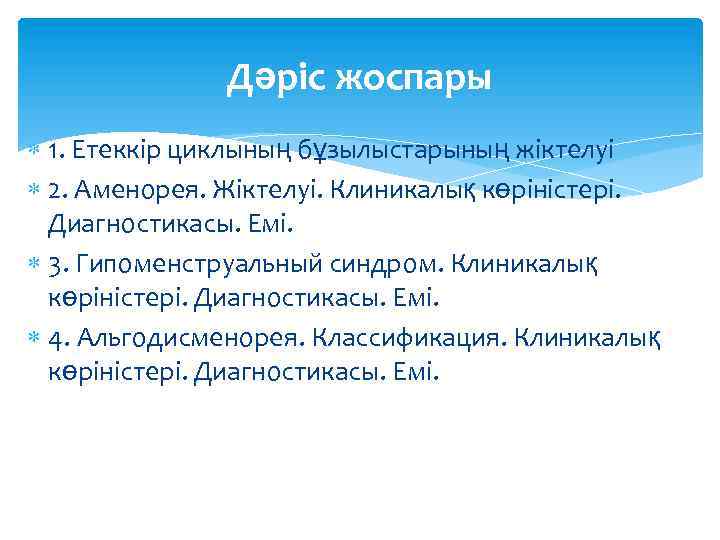 Дәріс жоспары

1. Етеккір циклының бұзылыстарының жіктелуі

2. Аменорея. Жіктелуі. Клиникалық көріністері. Диагностикасы. Емі.

3. Гипоменструальный синдром. Клиникалық көріністері. Диагностикасы. Емі.

4. Альгодисменорея. Классификация. Клиникалық көріністері. Диагностикасы. Емі.